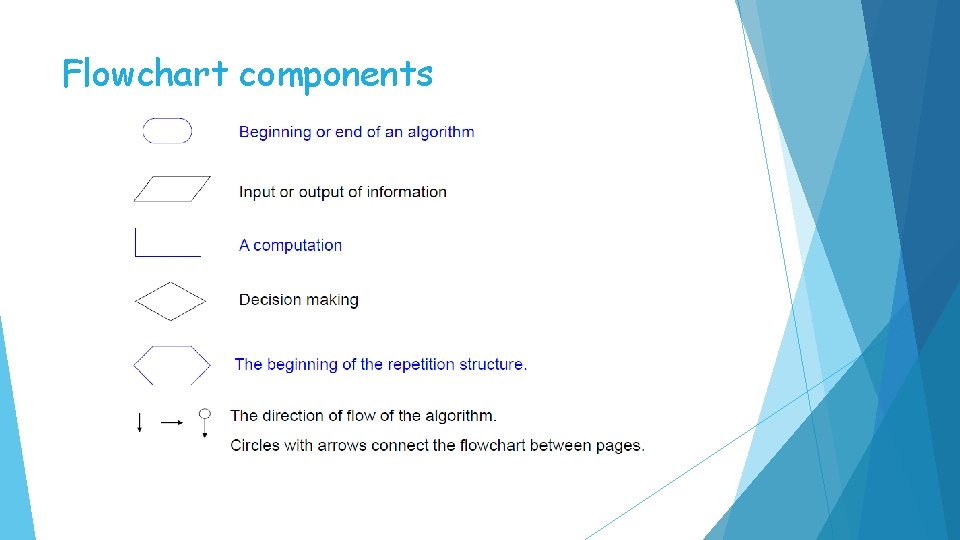 Flowchart components

Beginning or end of an algorithm

Input or output of information

A computation

Decision making

The beginning of the repetition structure.

The direction of flow of the algorithm.

Circles with arrows connect the flowchart between pages.